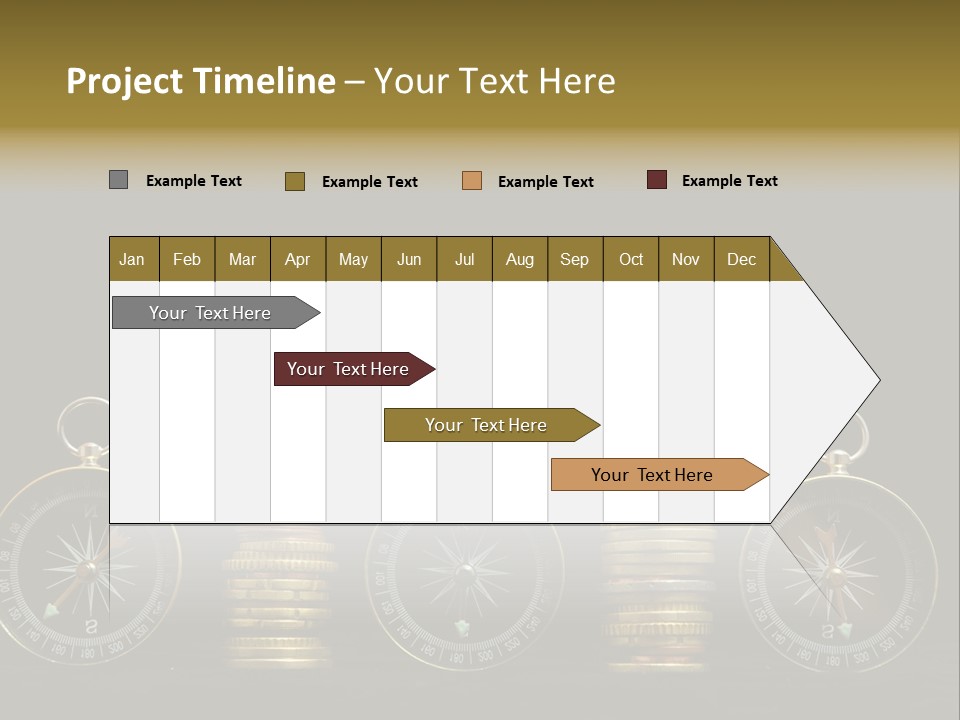 Project Timeline – Your Text Here

Example Text Example Text Example Text Example Text

| Jan | Feb | Mar | Apr | May | Jun | Jul | Aug | Sep | Oct | Nov | Dec |
|---|---|---|---|---|---|---|---|---|---|---|---|

Your Text Here

Your Text Here

Your Text Here

Your Text Here